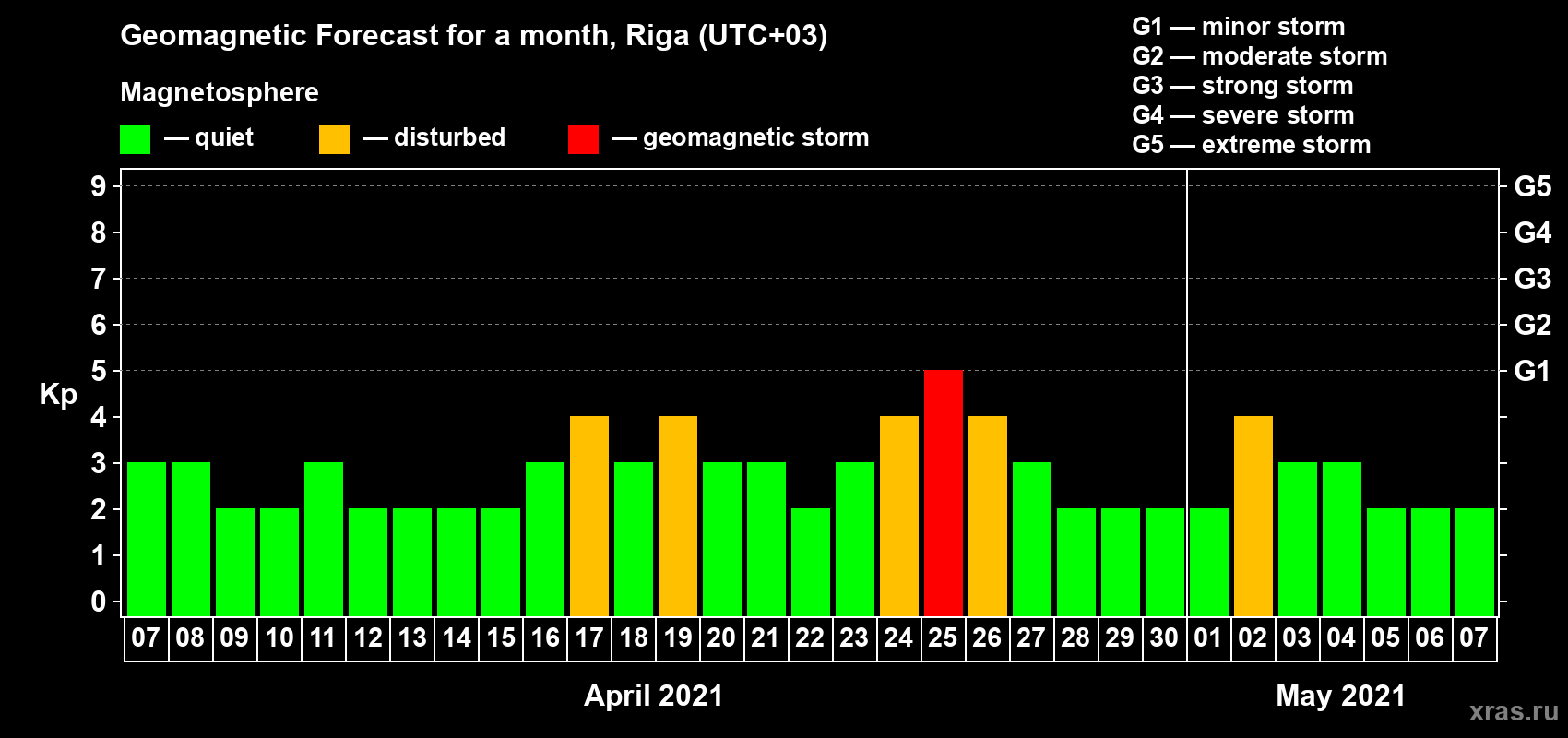 Geomagnetic Forecast for a month, Riga (UTC+03)

Magnetosphere

— quiet — disturbed — geomagnetic storm

G1 — minor storm
G2 — moderate storm
G3 — strong storm
G4 — severe storm
G5 — extreme storm

Kp

9
8
7
6
5
4
3
2
1
0

G5
G4
G3
G2
G1

07 08 09 10 11 12 13 14 15 16 17 18 19 20 21 22 23 24 25 26 27 28 29 30 01 02 03 04 05 06 07

April 2021

May 2021

xras.ru